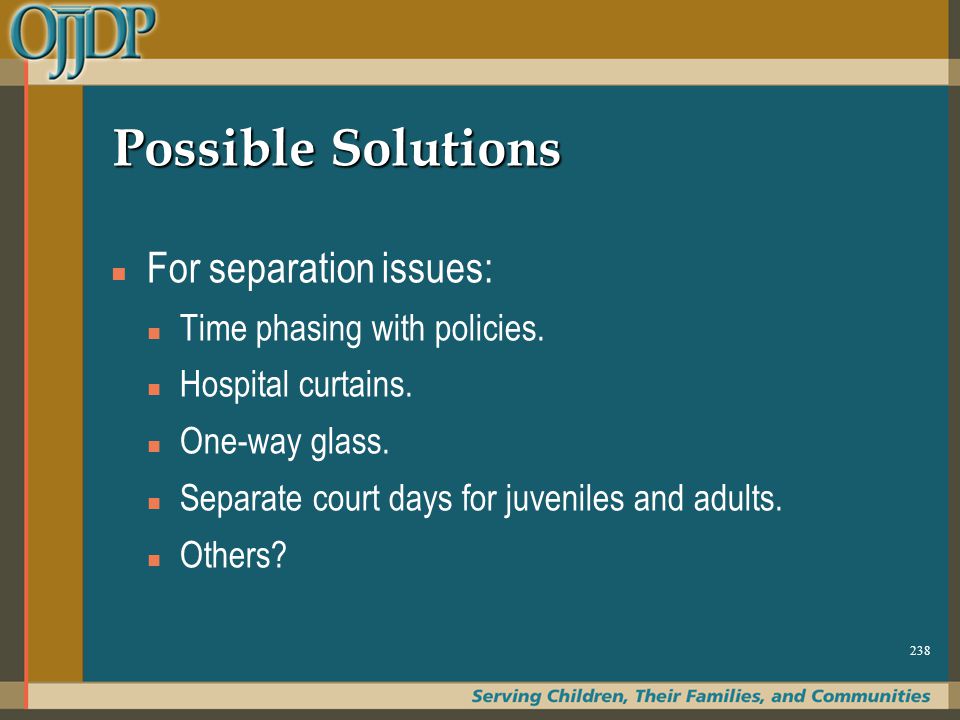 OJJDP

Possible Solutions

For separation issues:

Time phasing with policies.

Hospital curtains.

One-way glass.

Separate court days for juveniles and adults.

Others?

238

Serving Children, Their Families, and Communities